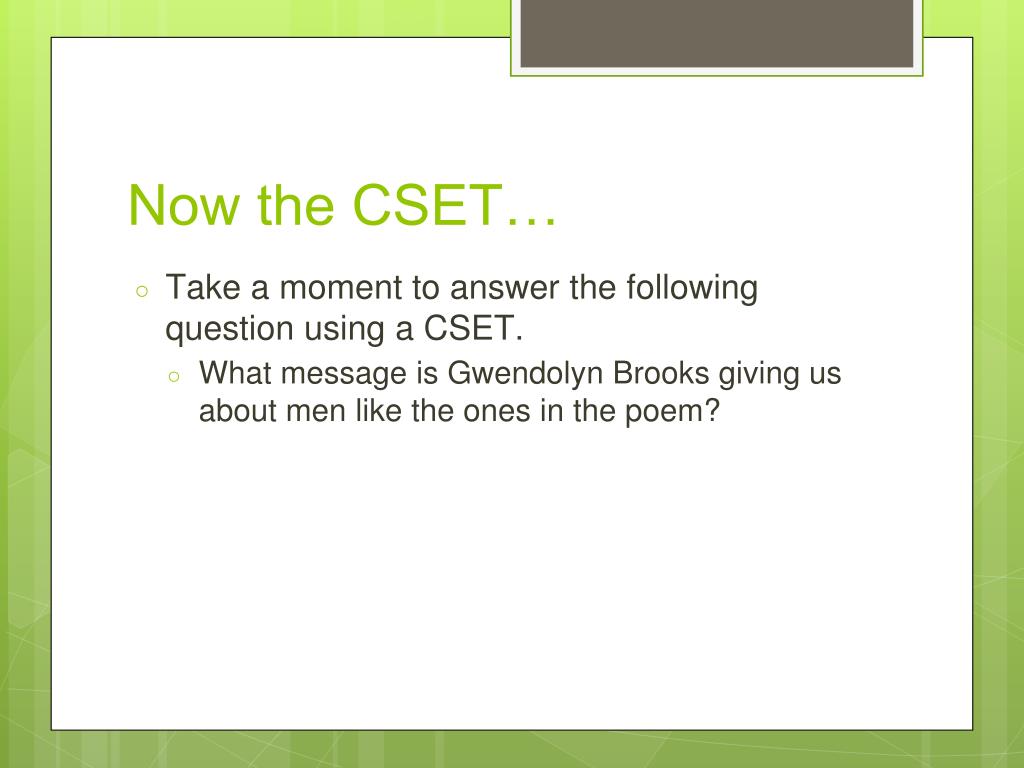 Now the CSET…

○ Take a moment to answer the following question using a CSET.

○ What message is Gwendolyn Brooks giving us about men like the ones in the poem?